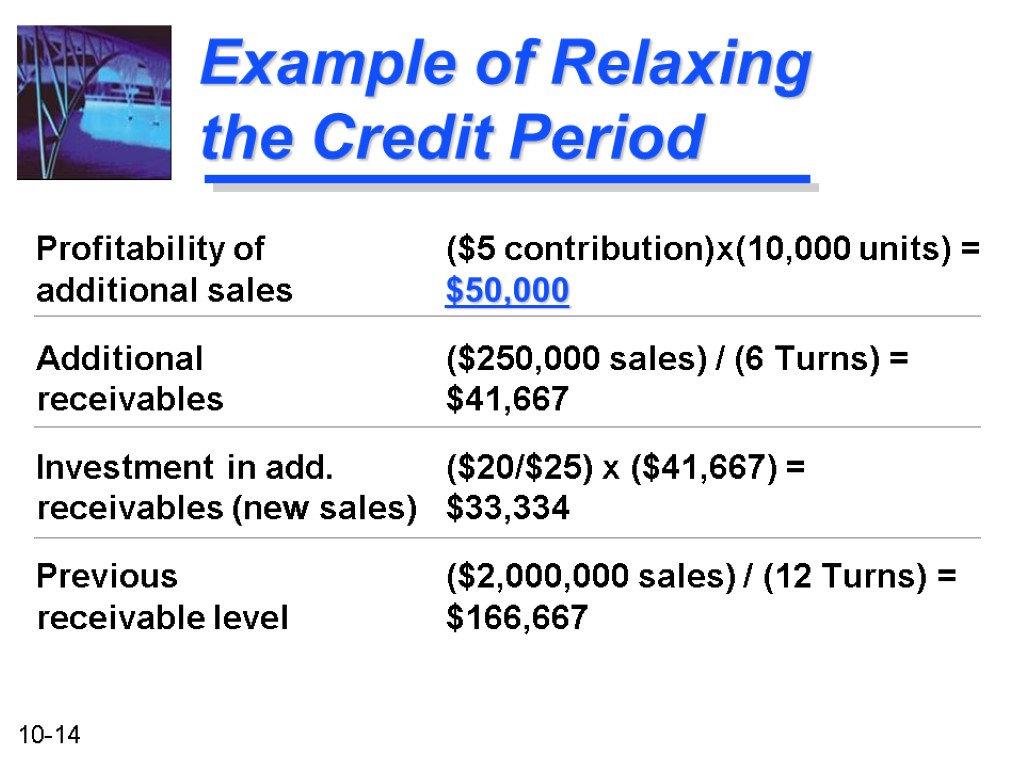 Example of Relaxing the Credit Period

| | |
|---|---|
| Profitability of additional sales | (\$5 contribution)x(10,000 units) = \$50,000 |
| Additional receivables | (\$250,000 sales) / (6 Turns) = \$41,667 |
| Investment in add. receivables (new sales) | (\$20/\$25) x (\$41,667) = \$33,334 |
| Previous receivable level | (\$2,000,000 sales) / (12 Turns) = \$166,667 |

10-14